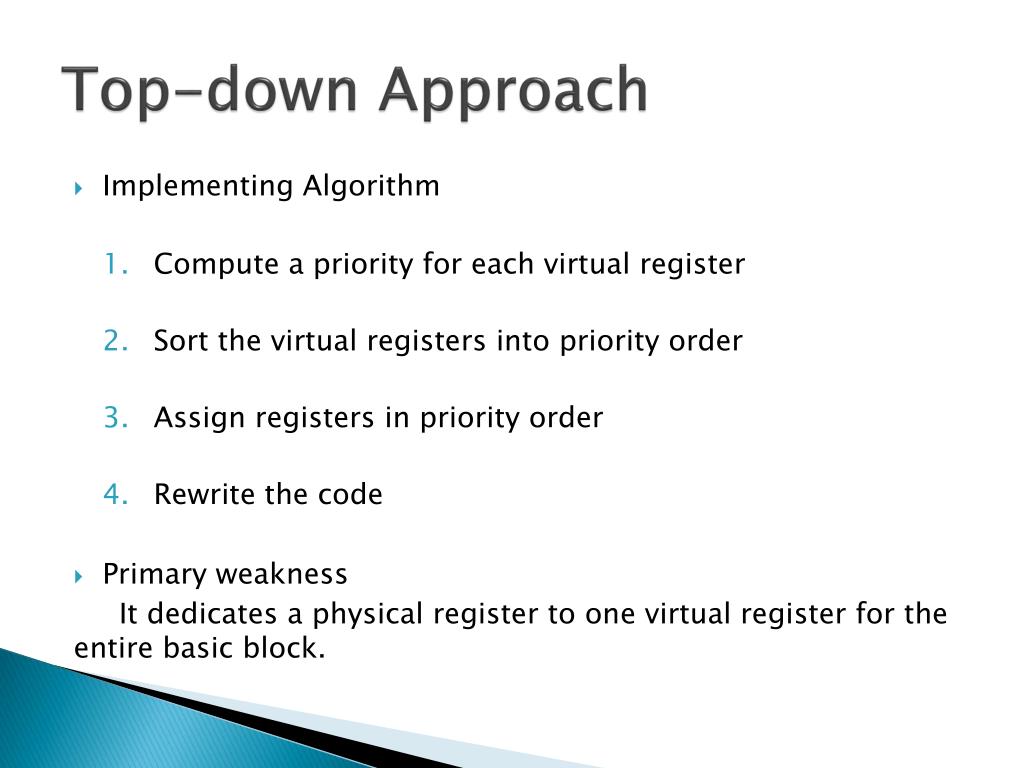 Top-down Approach

Implementing Algorithm

1. Compute a priority for each virtual register

2. Sort the virtual registers into priority order

3. Assign registers in priority order

4. Rewrite the code

Primary weakness

It dedicates a physical register to one virtual register for the entire basic block.